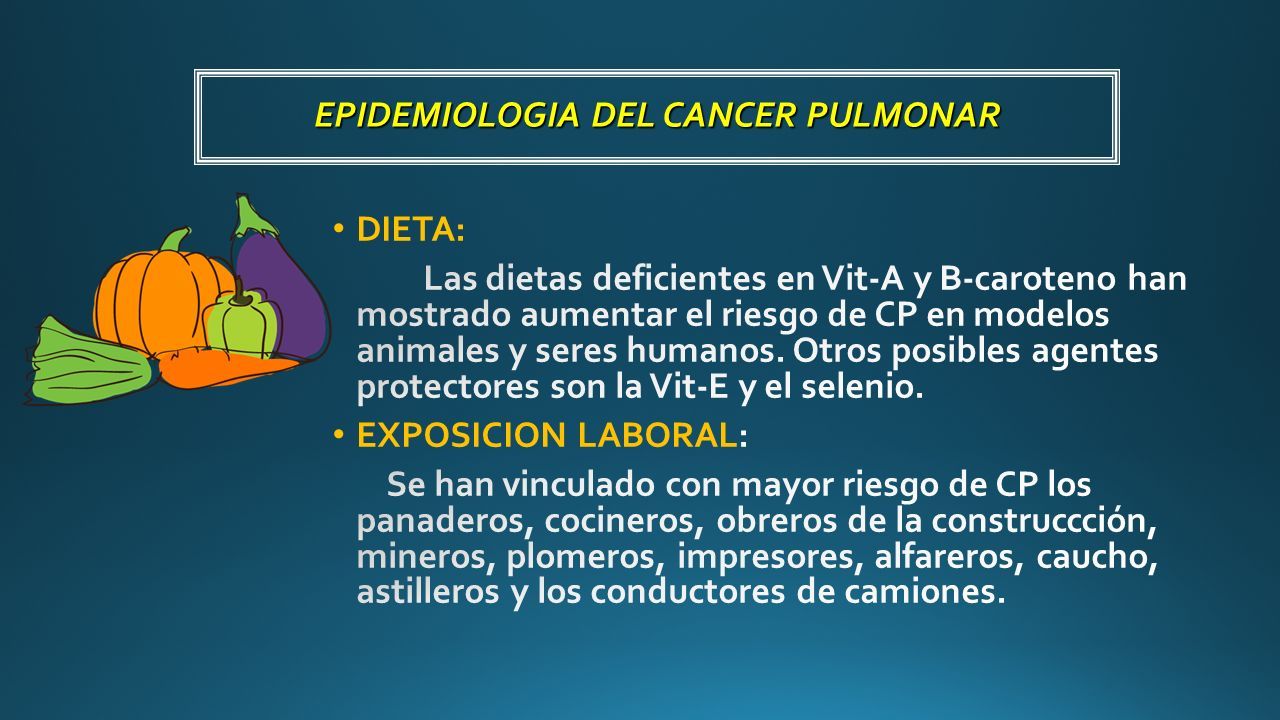 EPIDEMIOLOGIA DEL CANCER PULMONAR

• DIETA:

Las dietas deficientes en Vit-A y B-caroteno han mostrado aumentar el riesgo de CP en modelos animales y seres humanos. Otros posibles agentes protectores son la Vit-E y el selenio.

• EXPOSICION LABORAL:

Se han vinculado con mayor riesgo de CP los panaderos, cocineros, obreros de la construccción, mineros, plomeros, impresores, alfareros, caucho, astilleros y los conductores de camiones.